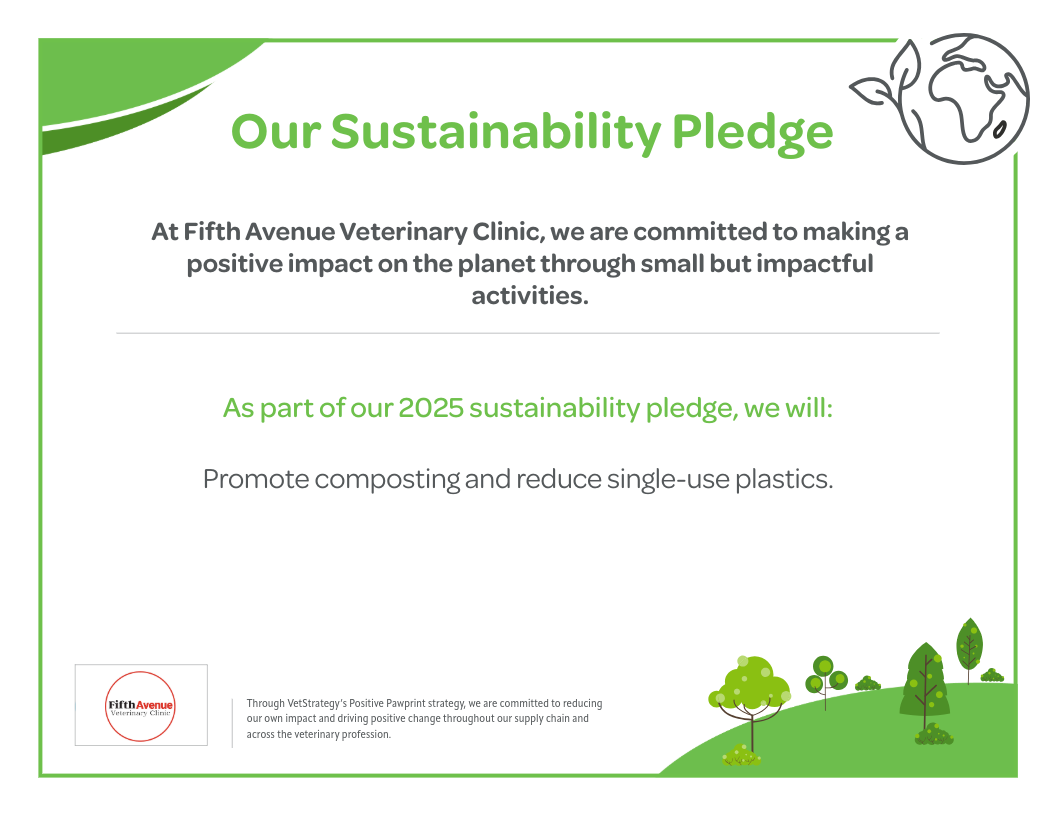 Our Sustainability Pledge

At Fifth Avenue Veterinary Clinic, we are committed to making a positive impact on the planet through small but impactful activities.

As part of our 2025 sustainability pledge, we will:

Promote composting and reduce single-use plastics.

Fifth Avenue
Veterinary Clinic

Through VetStrategy's Positive Pawprint strategy, we are committed to reducing our own impact and driving positive change throughout our supply chain and across the veterinary profession.